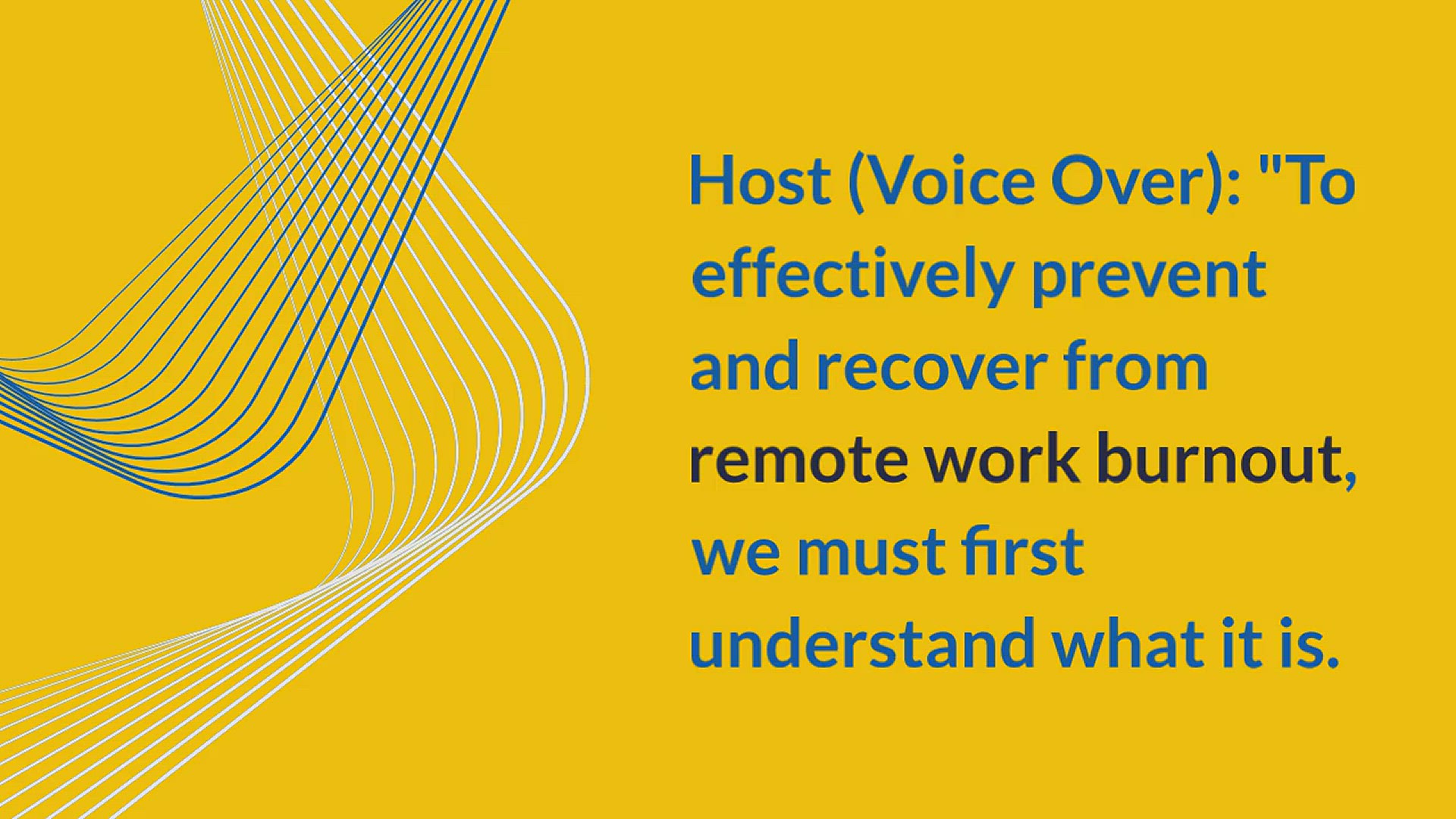 Host (Voice Over): "To effectively prevent and recover from remote work burnout, we must first understand what it is.